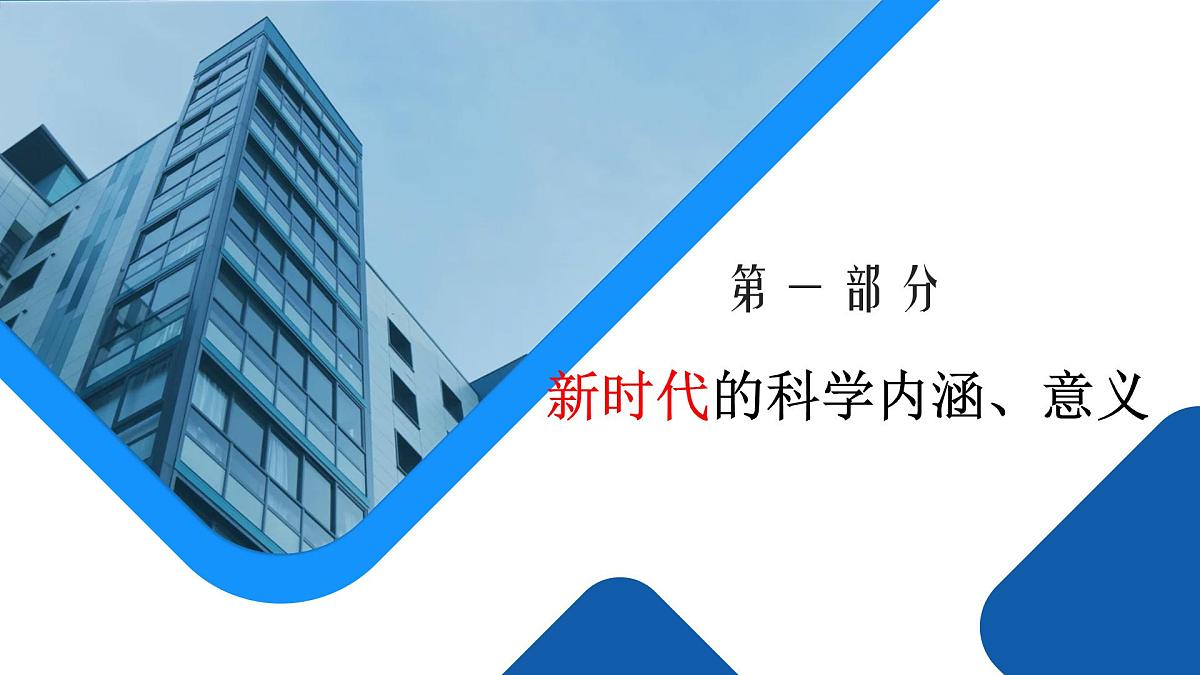 第一部分

新时代的科学内涵、意义